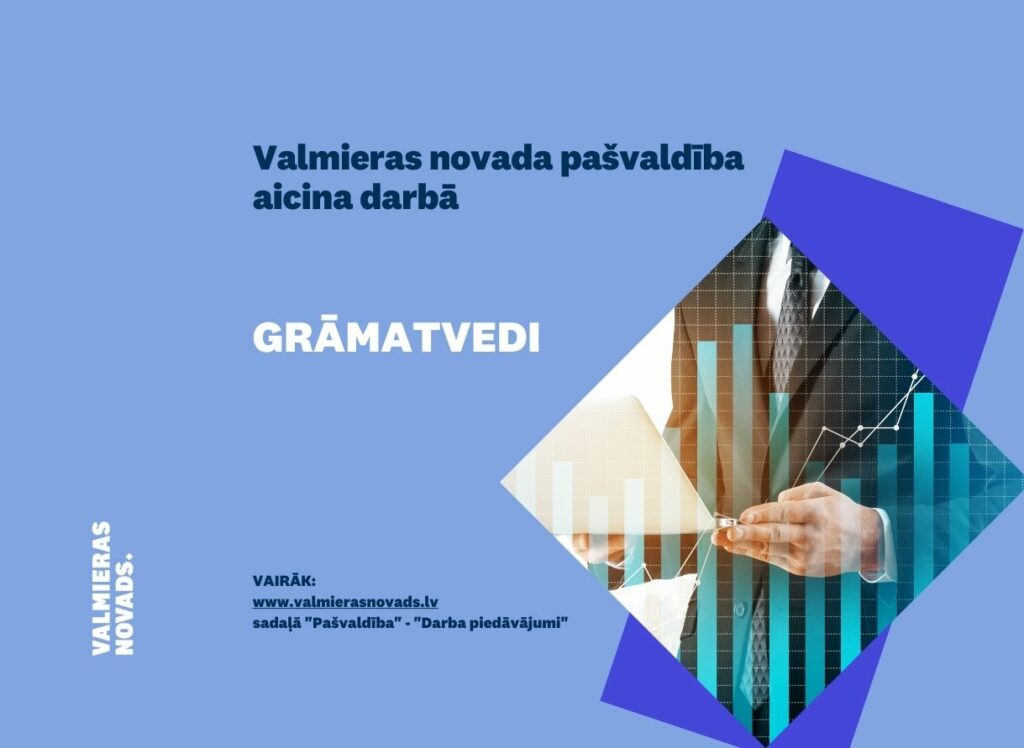 Valmieras novada pašvaldība aicina darbā

GRĀMATVEDI

VALMIERAS NOVADS.

VAIRĀK:
www.valmierasnovads.lv
sadaļā "Pašvaldība" - "Darba piedāvājumi"